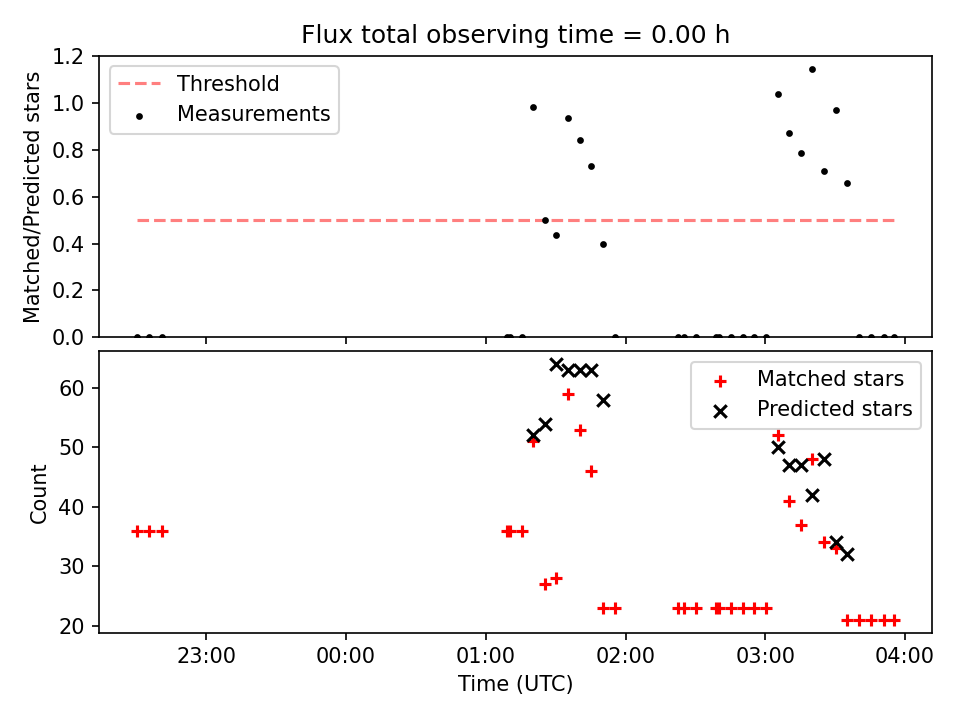 Flux total observing time = 0.00 h

Threshold
Measurements

Matched/Predicted stars

1.2
1.0
0.8
0.6
0.4
0.2
0.0

Matched stars
Predicted stars

Count

60
50
40
30
20

23:00
00:00
01:00
02:00
03:00
04:00

Time (UTC)